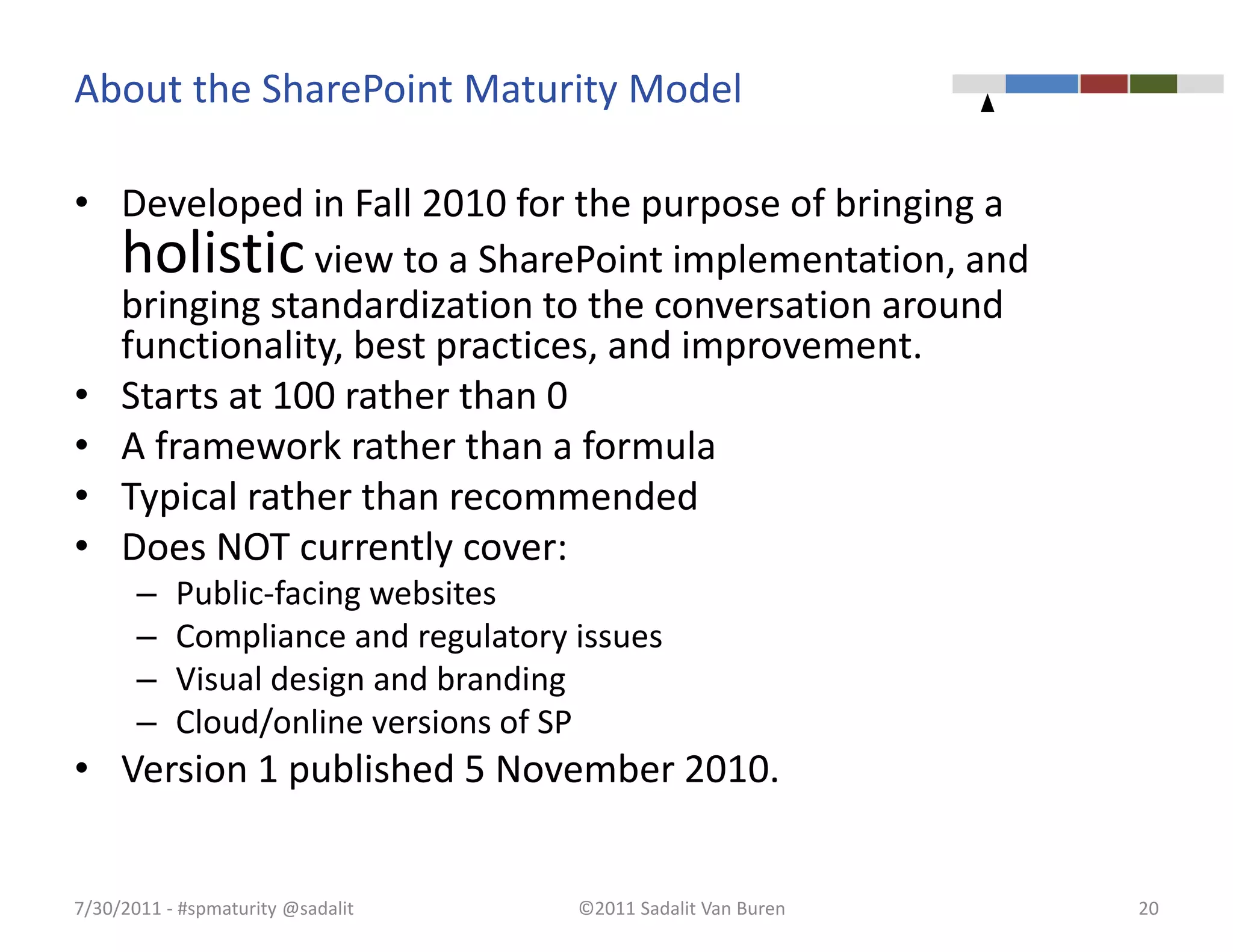 About the SharePoint Maturity Model

• Developed in Fall 2010 for the purpose of bringing a holistic view to a SharePoint implementation, and bringing standardization to the conversation around functionality, best practices, and improvement.
• Starts at 100 rather than 0
• A framework rather than a formula
• Typical rather than recommended
• Does NOT currently cover:
– Public-facing websites
– Compliance and regulatory issues
– Visual design and branding
– Cloud/online versions of SP
• Version 1 published 5 November 2010.

7/30/2011 - #spmaturity @sadalit
©2011 Sadalit Van Buren
20